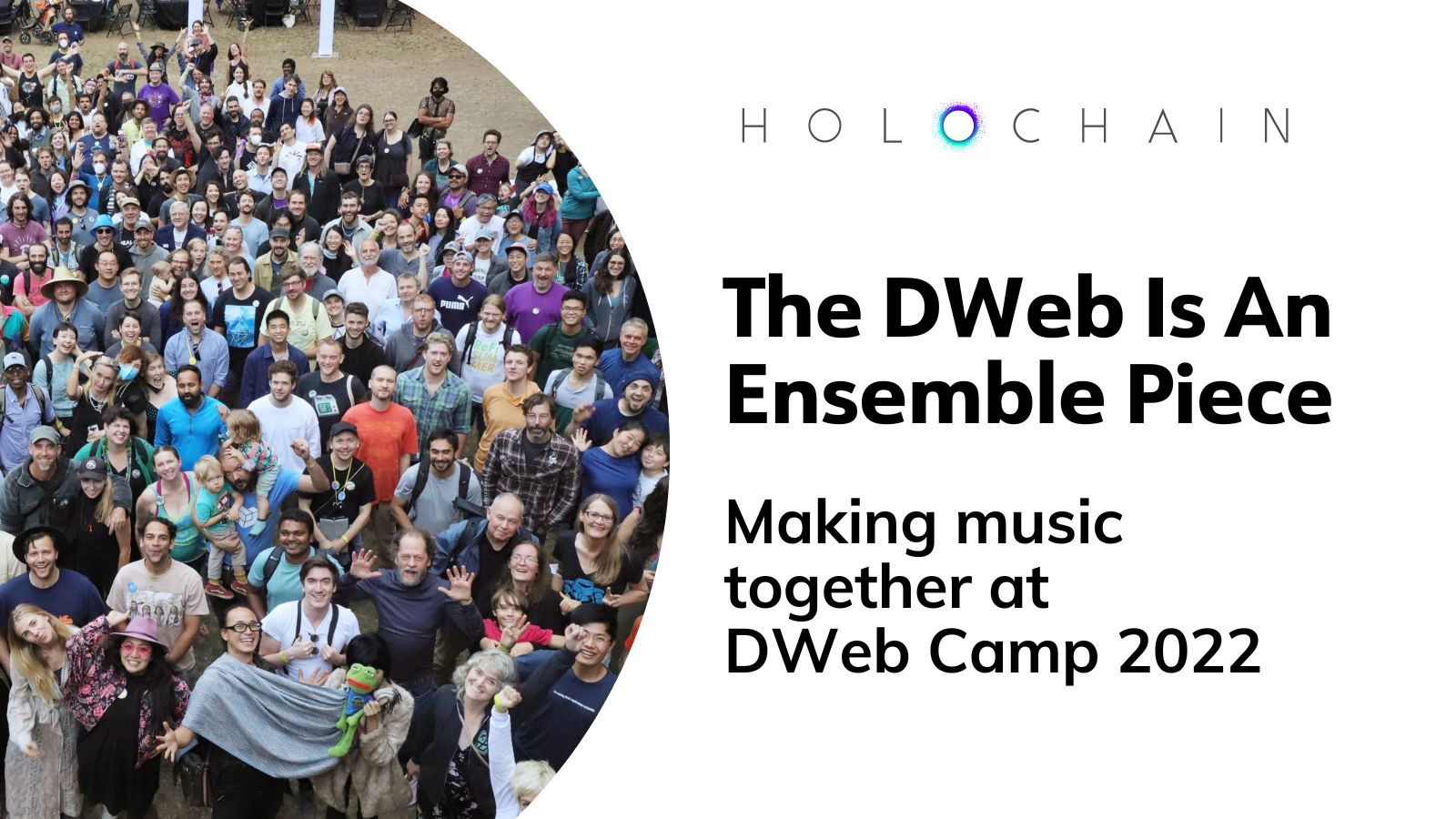 HOLOCHAIN

The DWeb Is An Ensemble Piece

Making music together at DWeb Camp 2022